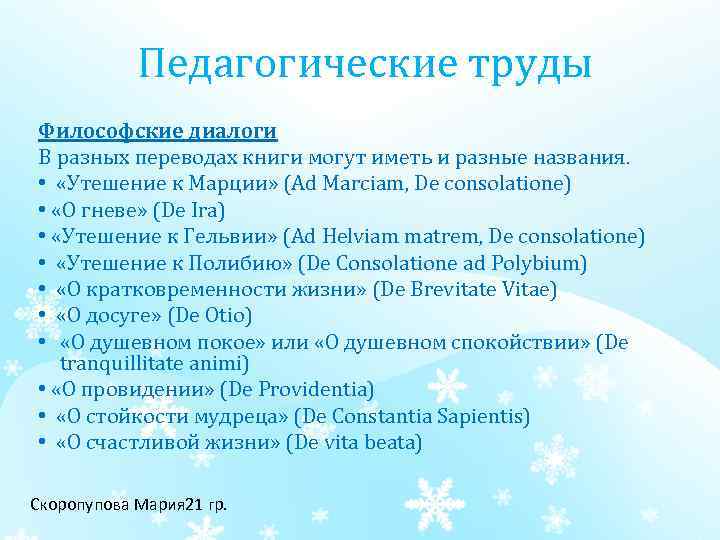 Педагогические труды

Философские диалоги
В разных переводах книги могут иметь и разные названия.
• «Утешение к Марции» (Ad Marciam, De consolatione)
• «О гневе» (De Ira)
• «Утешение к Гельвии» (Ad Helviam matrem, De consolatione)
• «Утешение к Полибию» (De Consolatione ad Polybium)
• «О кратковременности жизни» (De Brevitate Vitae)
• «О досуге» (De Otio)
• «О душевном покое» или «О душевном спокойствии» (De tranquillitate animi)
• «О провидении» (De Providentia)
• «О стойкости мудреца» (De Constantia Sapientis)
• «О счастливой жизни» (De vita beata)

Скоропупова Мария21 гр.